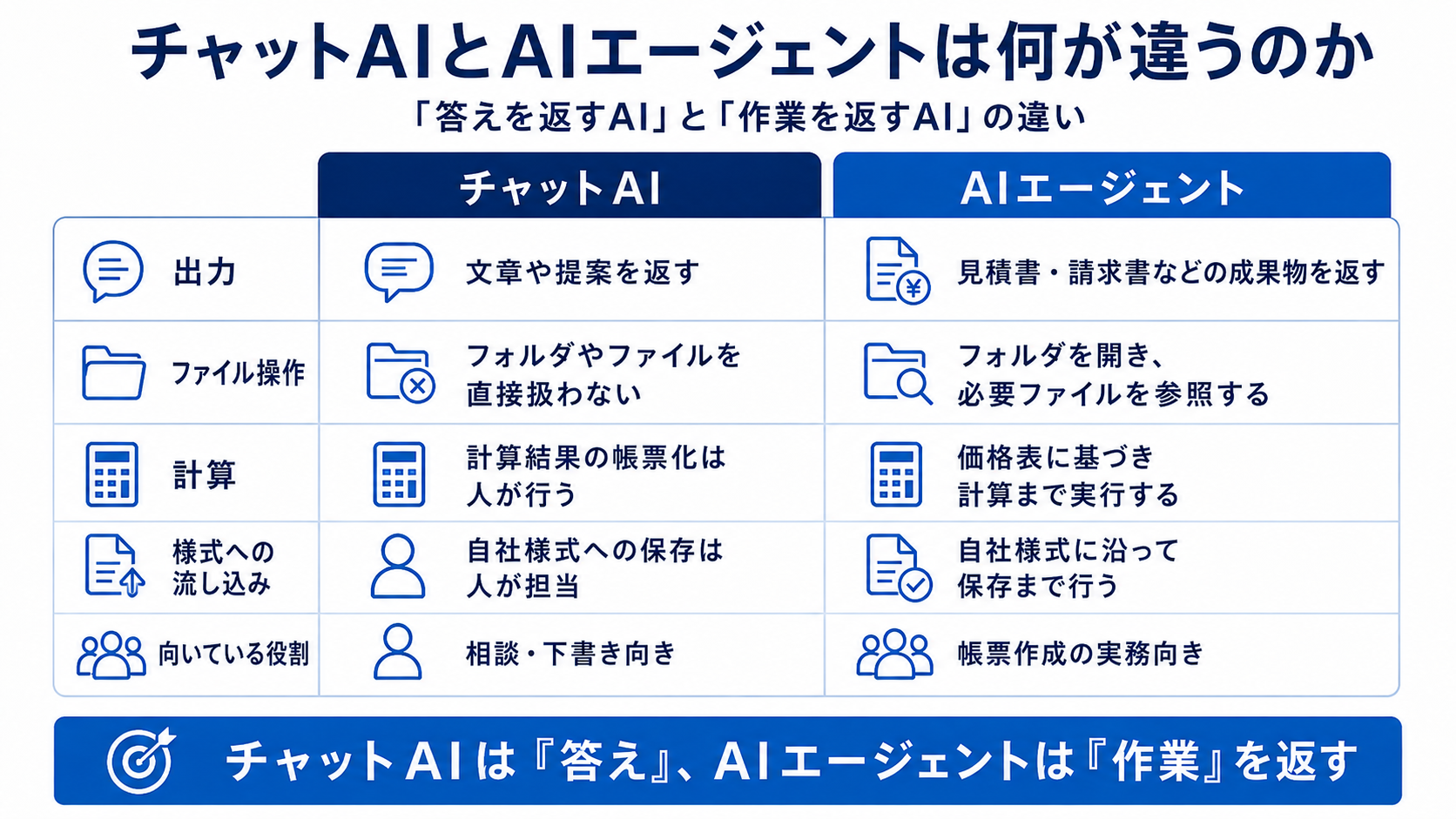 チャットAIとAIエージェントは何が違うのか

「答えを返すAI」と「作業を返すAI」の違い

| | チャットAI | AIエージェント |
|---|---|---|
| 出力 | 文章や提案を返す | 見積書・請求書などの成果物を返す |
| ファイル操作 | フォルダやファイルを直接扱わない | フォルダを開き、必要ファイルを参照する |
| 計算 | 計算結果の帳票化は人が行う | 価格表に基づき計算まで実行する |
| 様式への流し込み | 自社様式への保存は人が担当 | 自社様式に沿って保存まで行う |
| 向いている役割 | 相談・下書き向き | 帳票作成の実務向き |

チャットAIは『答え』、AIエージェントは『作業』を返す